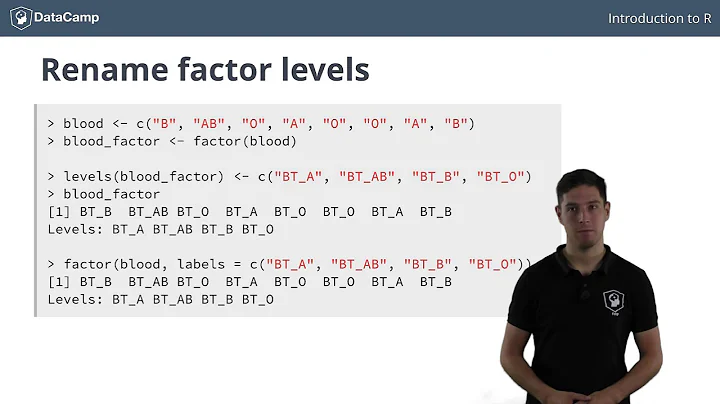 DataCamp

Introduction to R

Rename factor levels

> blood <- c("B", "AB", "O", "A", "O", "O", "A", "B")
> blood_factor <- factor(blood)

> levels(blood_factor) <- c("BT_A", "BT_AB", "BT_B", "BT_O")
> blood_factor
[1] BT_B BT_AB BT_O BT_A BT_O BT_O BT_A BT_B
Levels: BT_A BT_AB BT_B BT_O

> factor(blood, labels = c("BT_A", "BT_AB", "BT_B", "BT_O"))
[1] BT_B BT_AB BT_O BT_A BT_O BT_O BT_A BT_B
Levels: BT_A BT_AB BT_B BT_O